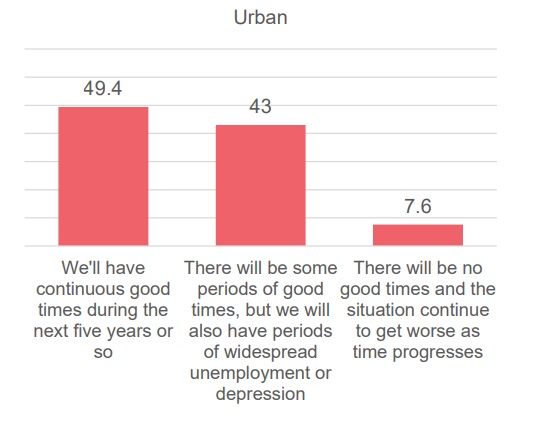 Urban

49.4

43

7.6

We'll have continuous good times during the next five years or so

There will be some periods of good times, but we will also have periods of widespread unemployment or depression

There will be no good times and the situation continue to get worse as time progresses